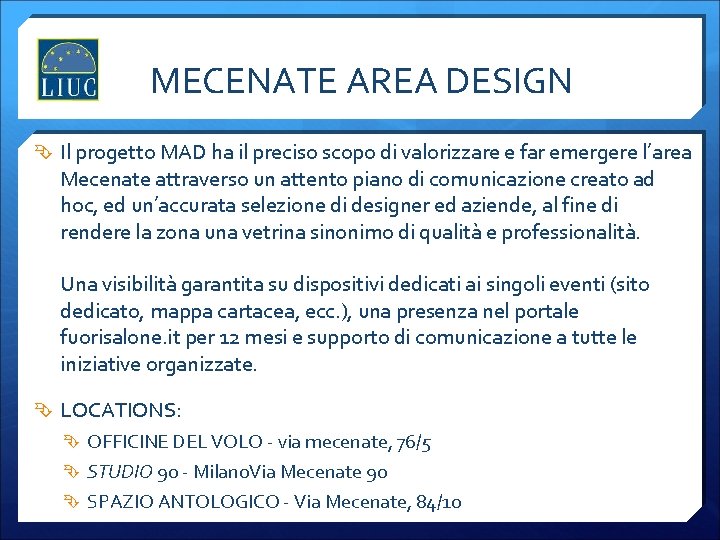 LIUC

MECENATE AREA DESIGN

Il progetto MAD ha il preciso scopo di valorizzare e far emergere l'area Mecenate attraverso un attento piano di comunicazione creato ad hoc, ed un'accurata selezione di designer ed aziende, al fine di rendere la zona una vetrina sinonimo di qualità e professionalità.

Una visibilità garantita su dispositivi dedicati ai singoli eventi (sito dedicato, mappa cartacea, ecc.), una presenza nel portale fuorisalone.it per 12 mesi e supporto di comunicazione a tutte le iniziative organizzate.

LOCATIONS:

OFFICINE DEL VOLO - via mecenate, 76/5

STUDIO 90 - MilanoVia Mecenate 90

SPAZIO ANTOLOGICO - Via Mecenate, 84/10